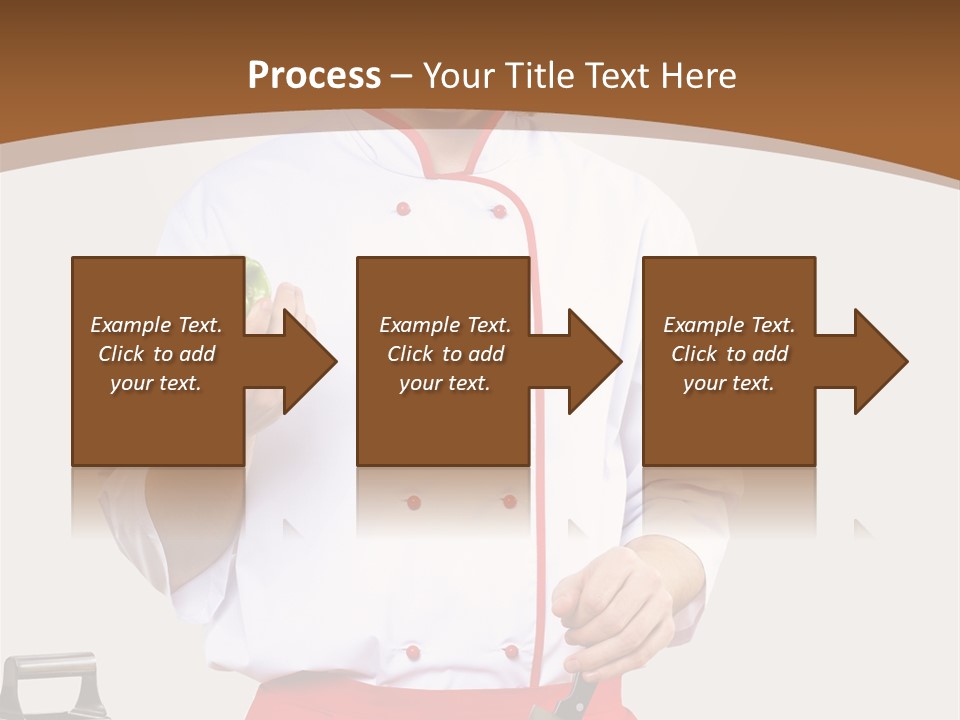 Process – Your Title Text Here

Example Text. Click to add your text.

Example Text. Click to add your text.

Example Text. Click to add your text.